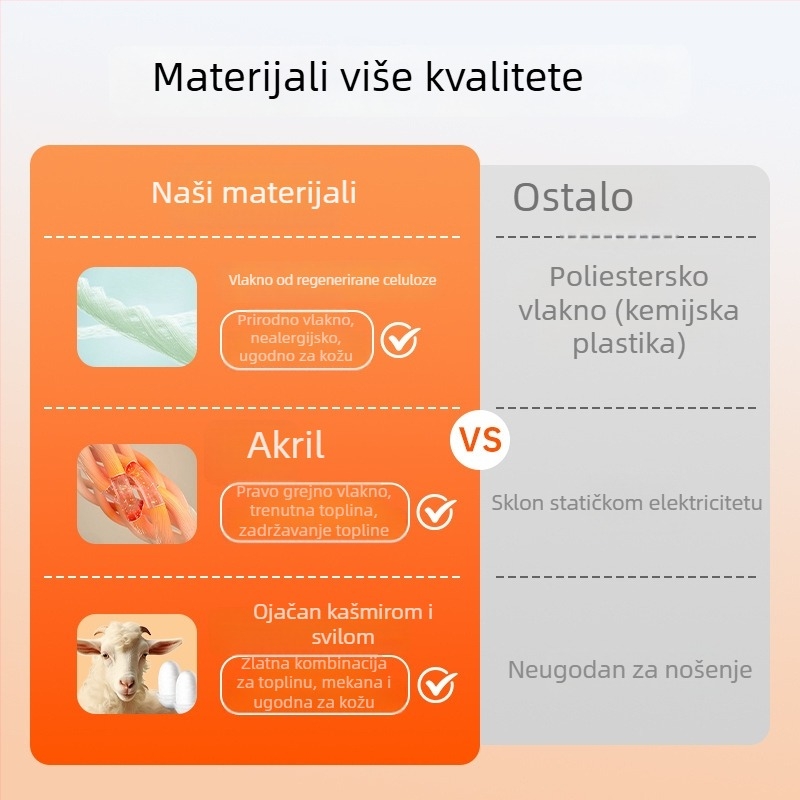 Materijali više kvalitete

Naši materijali

Vlakno od regenerirane celuloze

Prirodno vlakno, nealergijsko, ugodno za kožu

Akril

Pravo grejno vlakno, trenutna toplina, zadržavanje topline

Ojačan kašmirom i svilom

Zlatna kombinacija za toplinu, mekana i ugodna za kožu

VS

Ostalo

Poliestersko vlakno (kemijska plastika)

Sklon statičkom elektricitetu

Neugodan za nošenje